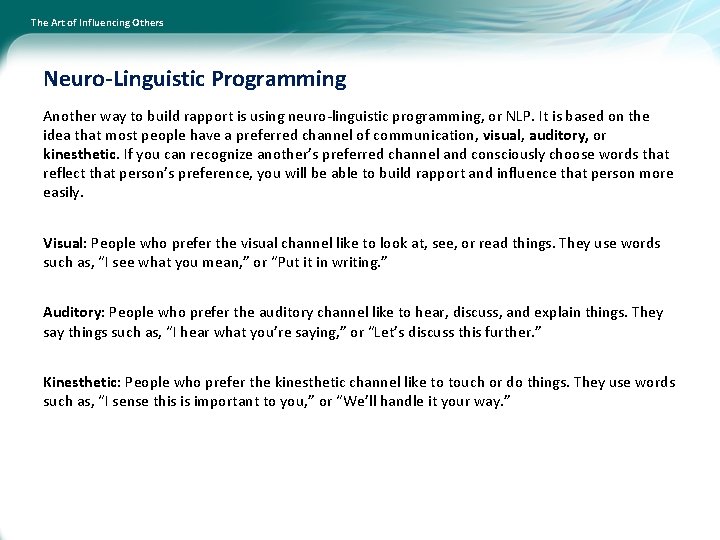 The Art of Influencing Others

Neuro-Linguistic Programming

Another way to build rapport is using neuro-linguistic programming, or NLP. It is based on the idea that most people have a preferred channel of communication, visual, auditory, or kinesthetic. If you can recognize another's preferred channel and consciously choose words that reflect that person's preference, you will be able to build rapport and influence that person more easily.

Visual: People who prefer the visual channel like to look at, see, or read things. They use words such as, "I see what you mean," or "Put it in writing."

Auditory: People who prefer the auditory channel like to hear, discuss, and explain things. They say things such as, "I hear what you're saying," or "Let's discuss this further."

Kinesthetic: People who prefer the kinesthetic channel like to touch or do things. They use words such as, "I sense this is important to you," or "We'll handle it your way."